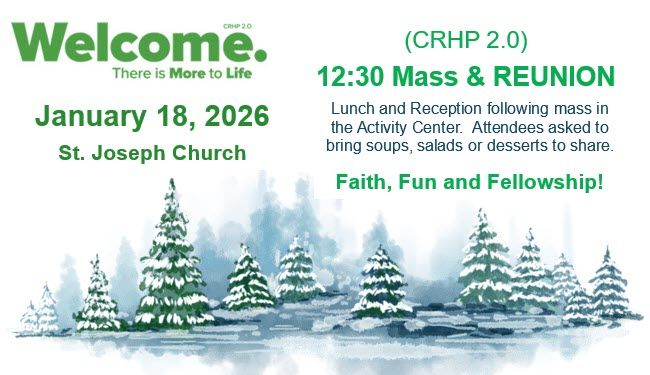 CRHP 2.0
Welcome.
There is More to Life

January 18, 2026

St. Joseph Church

(CRHP 2.0)

12:30 Mass & REUNION

Lunch and Reception following mass in the Activity Center. Attendees asked to bring soups, salads or desserts to share.

Faith, Fun and Fellowship!